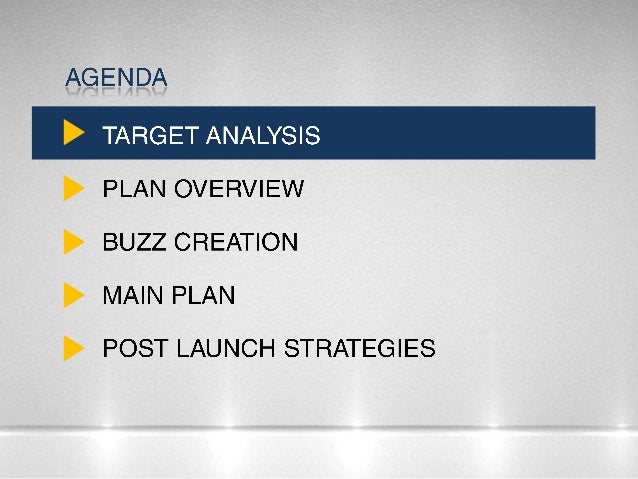 AGENDA

TARGET ANALYSIS

PLAN OVERVIEW

BUZZ CREATION

MAIN PLAN

POST LAUNCH STRATEGIES